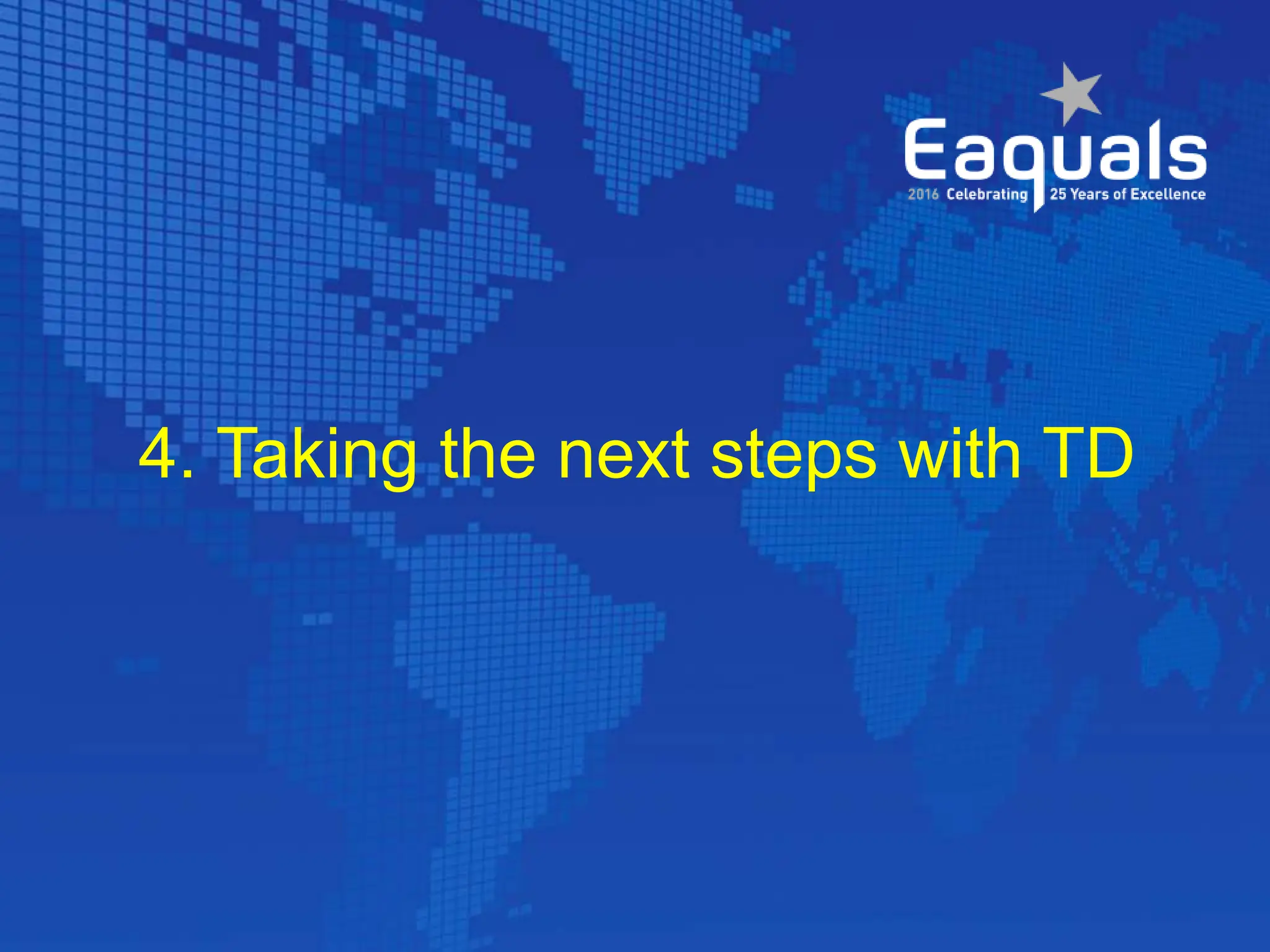 Eaquals
2016 Celebrating 25 Years of Excellence

4. Taking the next steps with TD